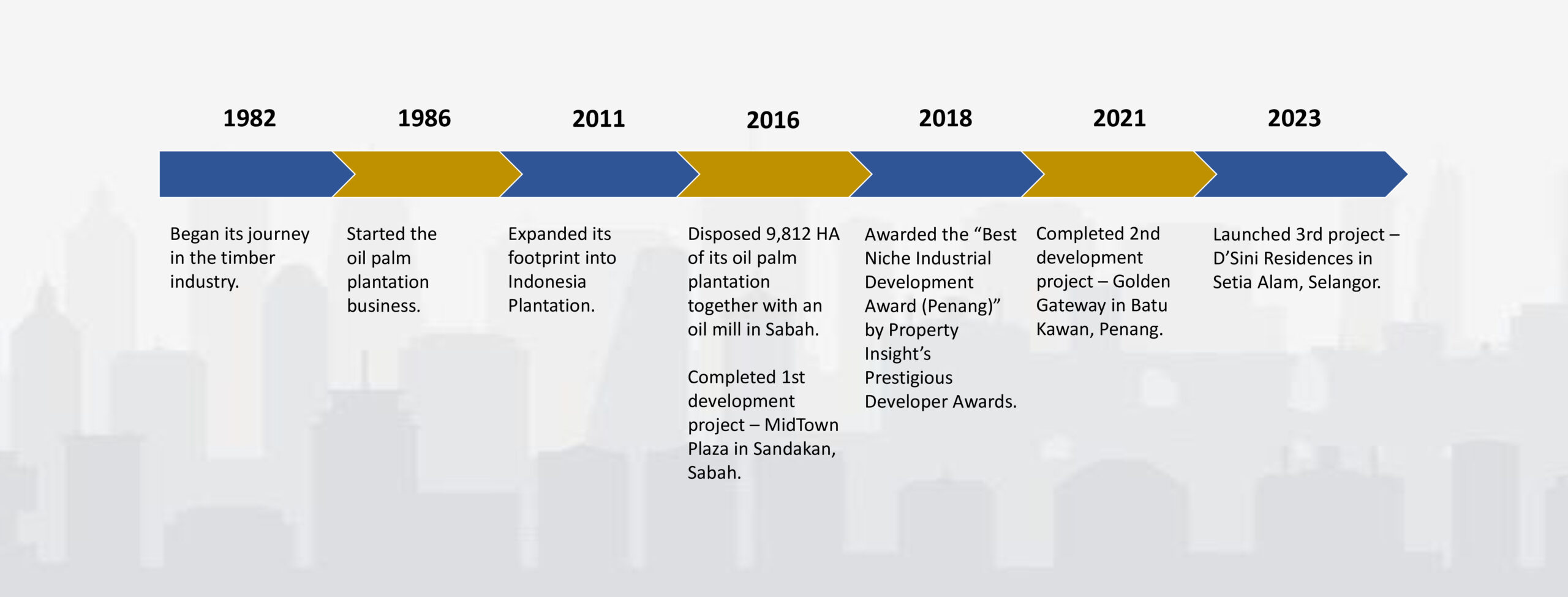 1982

Began its journey in the timber industry.

1986

Started the oil palm plantation business.

2011

Expanded its footprint into Indonesia Plantation.

2016

Disposed 9,812 HA of its oil palm plantation together with an oil mill in Sabah.

Completed 1st development project – MidTown Plaza in Sandakan, Sabah.

2018

Awarded the “Best Niche Industrial Development Award (Penang)” by Property Insight’s Prestigious Developer Awards.

2021

Completed 2nd development project – Golden Gateway in Batu Kawan, Penang.

2023

Launched 3rd project – D’Sini Residences in Setia Alam, Selangor.